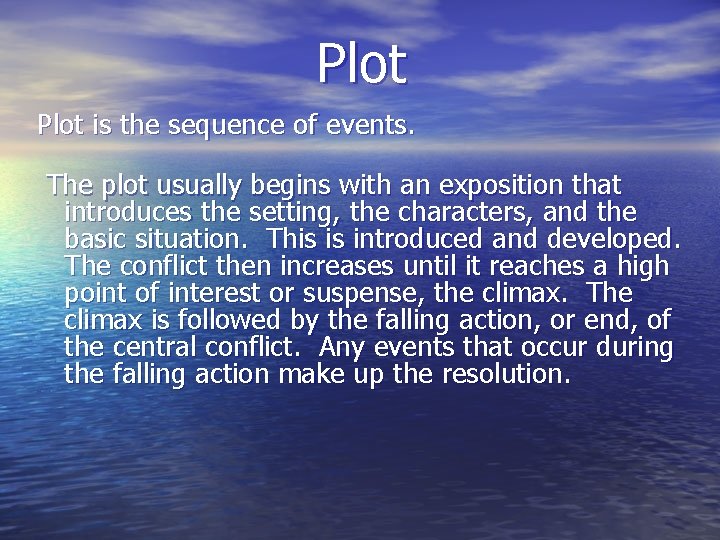 Plot

Plot is the sequence of events.

The plot usually begins with an exposition that introduces the setting, the characters, and the basic situation. This is introduced and developed. The conflict then increases until it reaches a high point of interest or suspense, the climax. The climax is followed by the falling action, or end, of the central conflict. Any events that occur during the falling action make up the resolution.